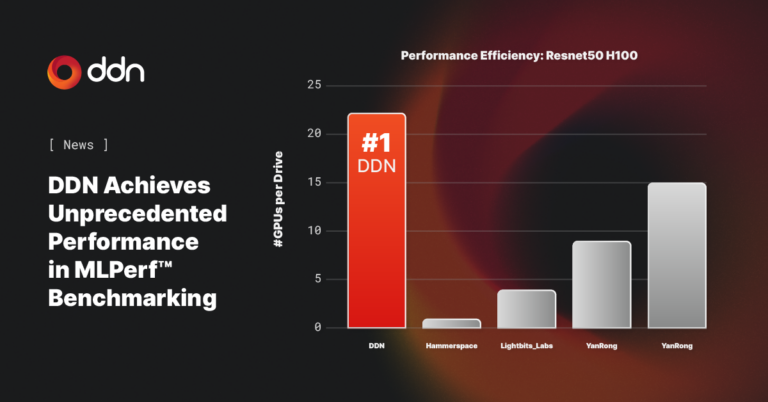 ddn

[ News ]

DDN Achieves Unprecedented Performance in MLPerf™ Benchmarking

Performance Efficiency: Resnet50 H100

#GPUs per Drive

25
20
15
10
5
0

#1
DDN

DDN
Hammerspace
Lightbits_Labs
YanRong
YanRong